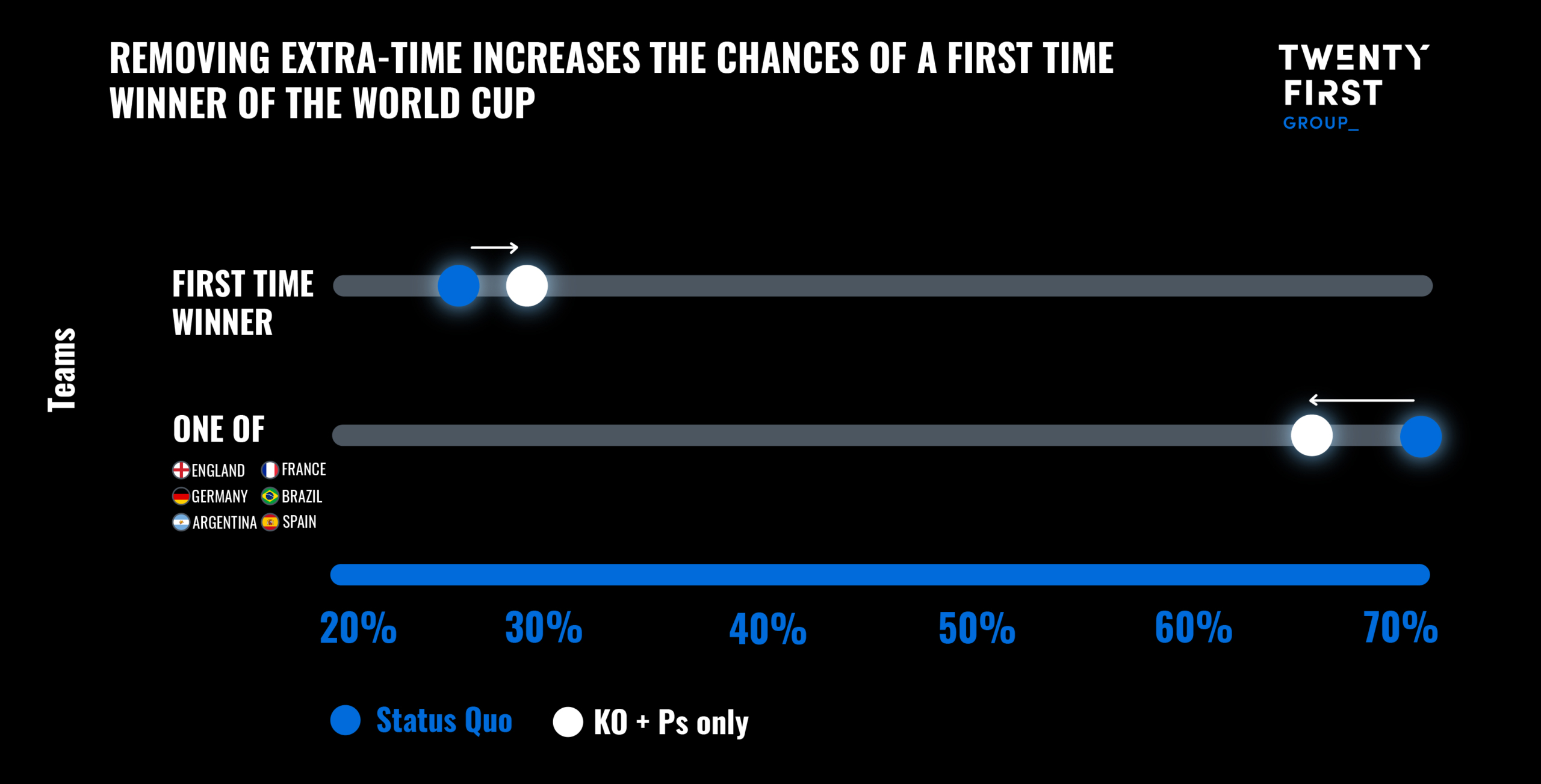 REMOVING EXTRA-TIME INCREASES THE CHANCES OF A FIRST TIME WINNER OF THE WORLD CUP

TWENTY FIRST GROUP_

Teams

FIRST TIME WINNER

ONE OF
ENGLAND FRANCE
GERMANY BRAZIL
ARGENTINA SPAIN

20% 30% 40% 50% 60% 70%

Status Quo KO + Ps only